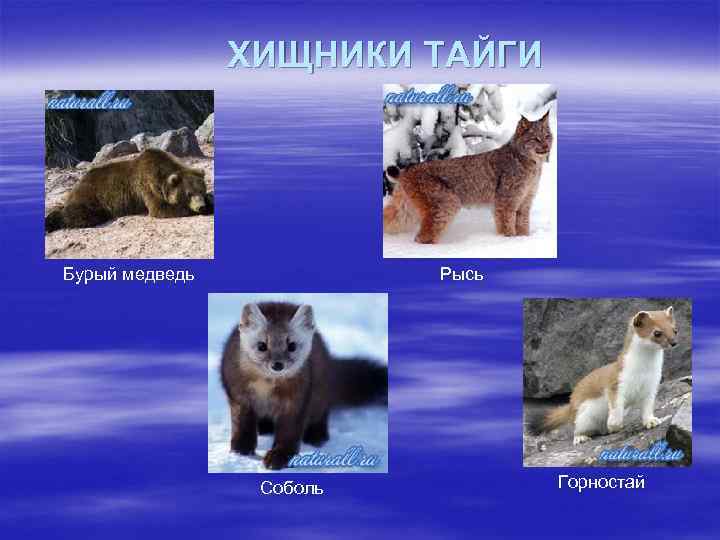 ХИЩНИКИ ТАЙГИ

naturall.ru

Бурый медведь

naturall.ru

Рысь

naturall.ru

Соболь

naturall.ru

Горностай